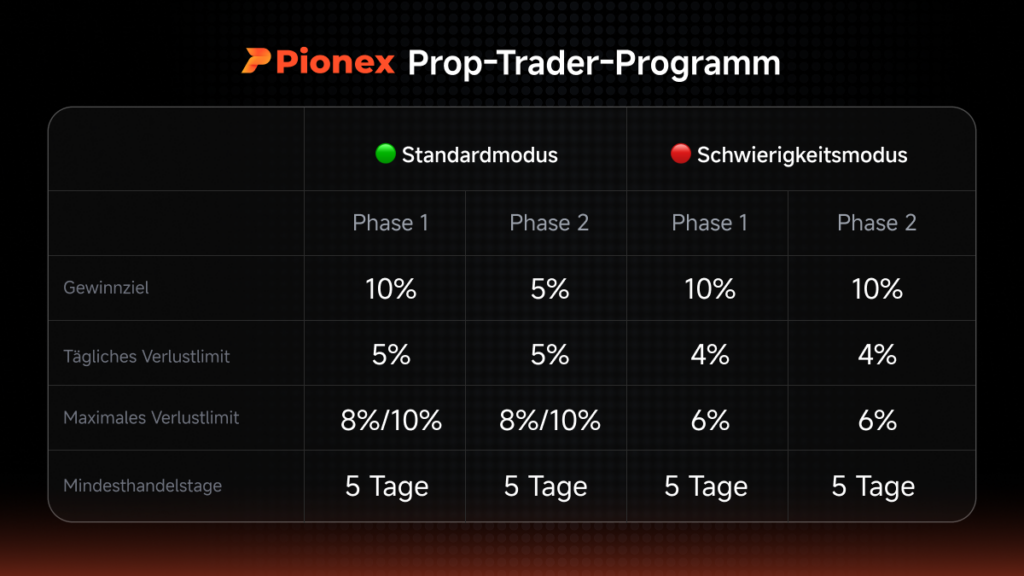 Pionex Prop-Trader-Programm

| | Standardmodus | | Schwierigkeitsmodus | |
|---|---|---|---|---|
| | Phase 1 | Phase 2 | Phase 1 | Phase 2 |
| Gewinnziel | 10% | 5% | 10% | 10% |
| Tägliches Verlustlimit | 5% | 5% | 4% | 4% |
| Maximales Verlustlimit | 8%/10% | 8%/10% | 6% | 6% |
| Mindesthandelstage | 5 Tage | 5 Tage | 5 Tage | 5 Tage |